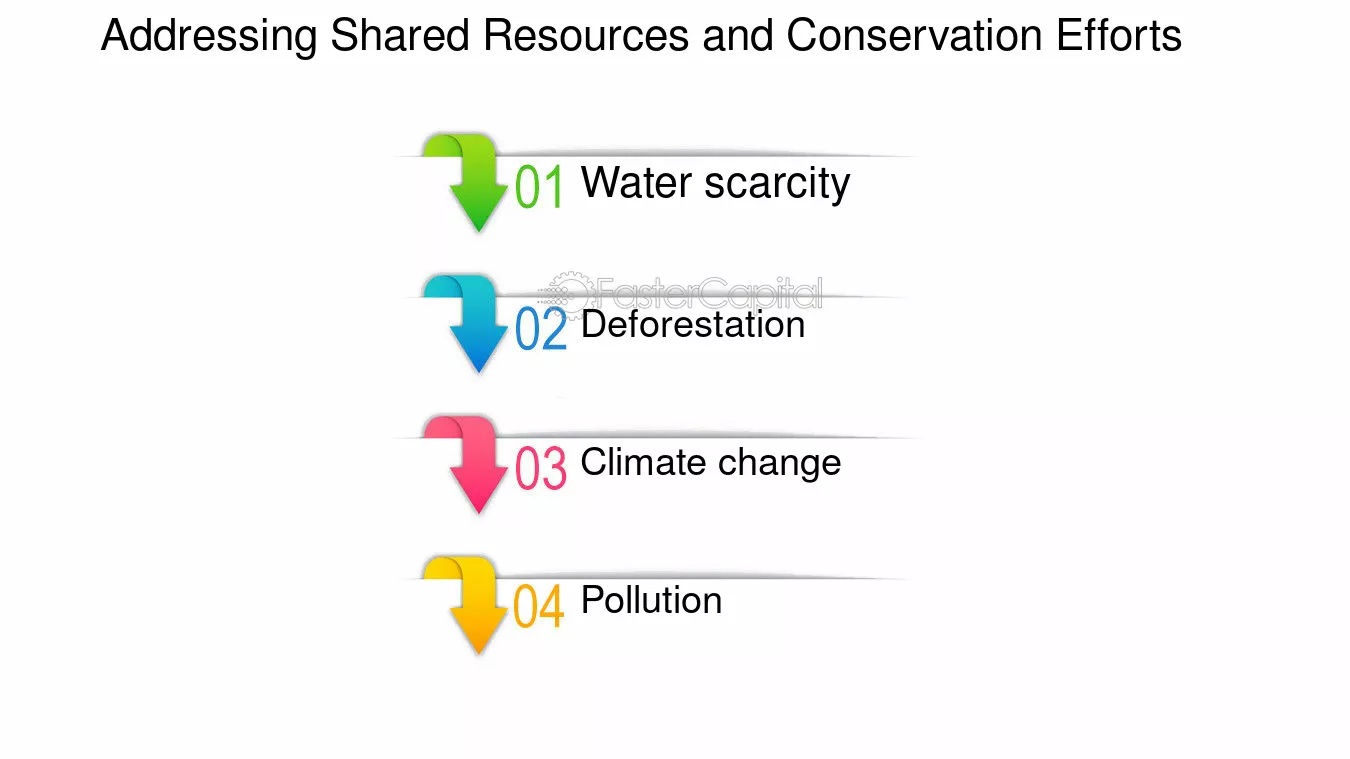 Addressing Shared Resources and Conservation Efforts

01 Water scarcity

02 Deforestation

03 Climate change

04 Pollution

FasterCapital